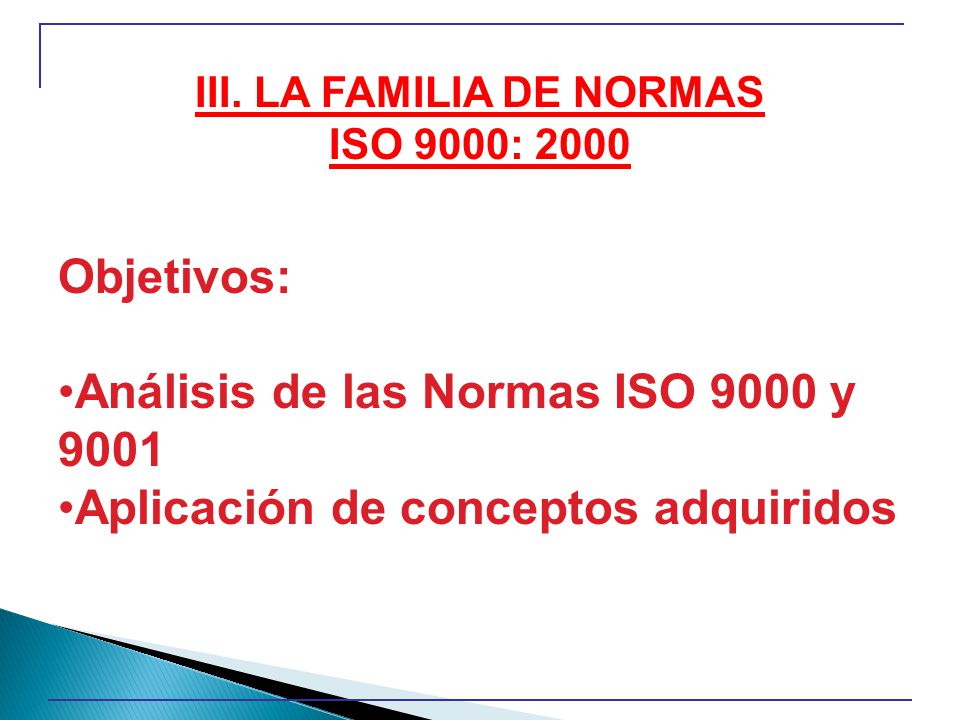 III. LA FAMILIA DE NORMAS
ISO 9000: 2000

Objetivos:

•Análisis de las Normas ISO 9000 y 9001
•Aplicación de conceptos adquiridos